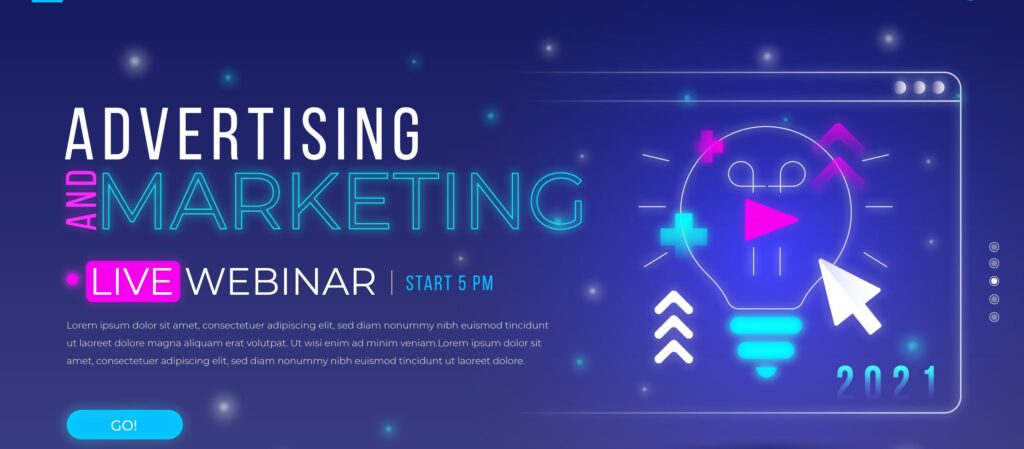 ADVERTISING
AND MARKETING

LIVE WEBINAR | START 5 PM

Lorem ipsum dolor sit amet, consectetuer adipiscing elit, sed diam nonummy nibh euismod tincidunt ut laoreet dolore magna aliquam erat volutpat. Ut wisi enim ad minim veniam.Lorem ipsum dolor sit amet, consectetuer adipiscing elit, sed diam nonummy nibh euismod tincidunt ut laoreet dolore.

GO!

2021